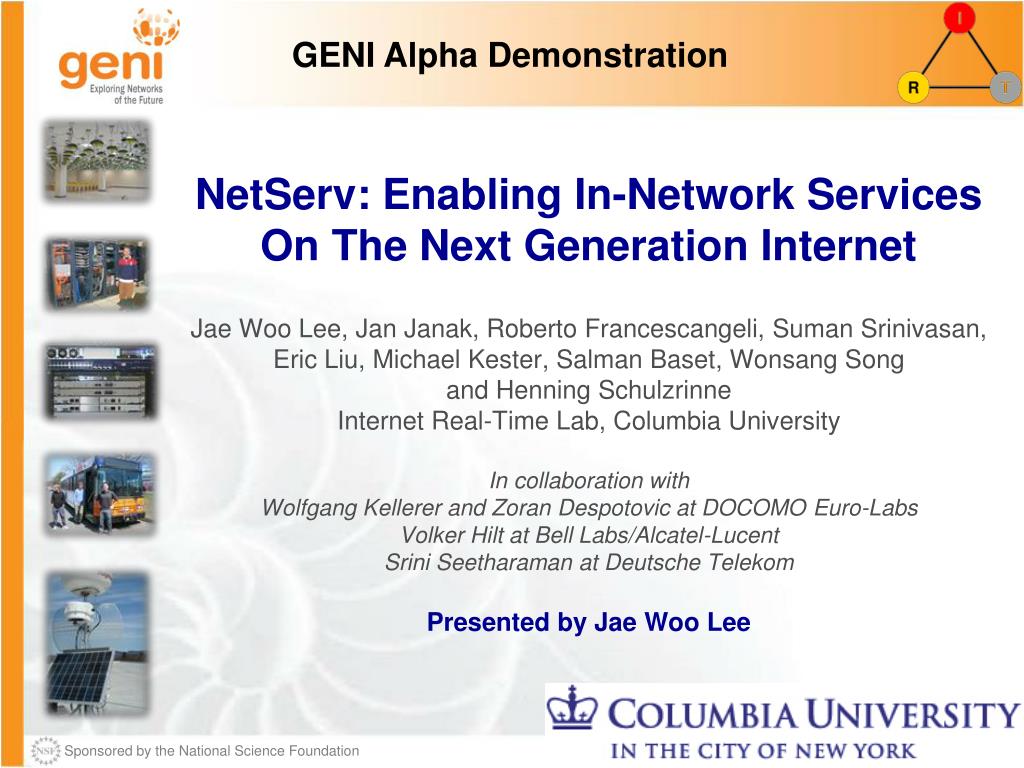 geni
Exploring Networks of the Future

GENI Alpha Demonstration

I
R
T

NetServ: Enabling In-Network Services On The Next Generation Internet

Jae Woo Lee, Jan Janak, Roberto Francescangeli, Suman Srinivasan, Eric Liu, Michael Kester, Salman Baset, Wonsang Song and Henning Schulzrinne
Internet Real-Time Lab, Columbia University

In collaboration with
Wolfgang Kellerer and Zoran Despotovic at DOCOMO Euro-Labs
Volker Hilt at Bell Labs/Alcatel-Lucent
Srini Seetharaman at Deutsche Telekom

Presented by Jae Woo Lee

NSF
Sponsored by the National Science Foundation

COLUMBIA UNIVERSITY
IN THE CITY OF NEW YORK